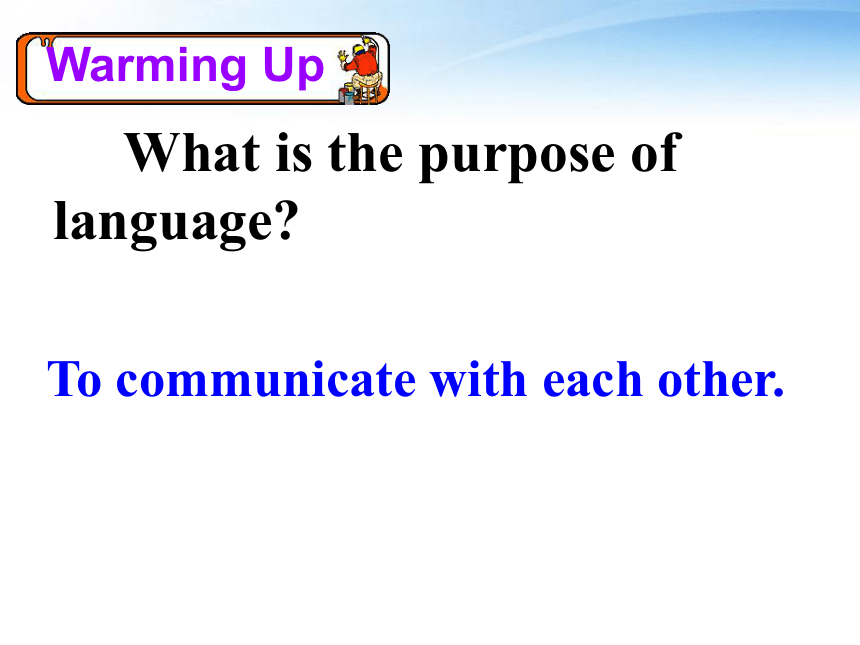 Warming Up

What is the purpose of language?

To communicate with each other.